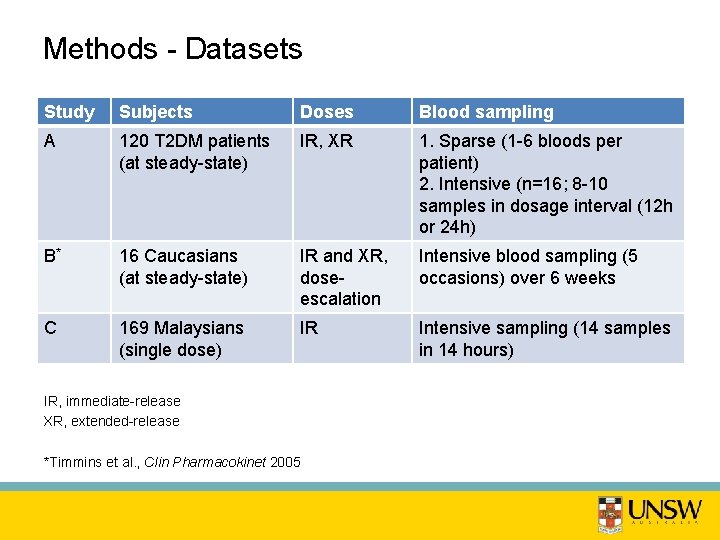 Methods - Datasets

| Study | Subjects | Doses | Blood sampling |
|---|---|---|---|
| A | 120 T2DM patients (at steady-state) | IR, XR | 1. Sparse (1-6 bloods per patient) 2. Intensive (n=16; 8-10 samples in dosage interval (12h or 24h) |
| B* | 16 Caucasians (at steady-state) | IR and XR, dose-escalation | Intensive blood sampling (5 occasions) over 6 weeks |
| C | 169 Malaysians (single dose) | IR | Intensive sampling (14 samples in 14 hours) |

IR, immediate-release
XR, extended-release

*Timmins et al., Clin Pharmacokinet 2005

UNSW
AUSTRALIA